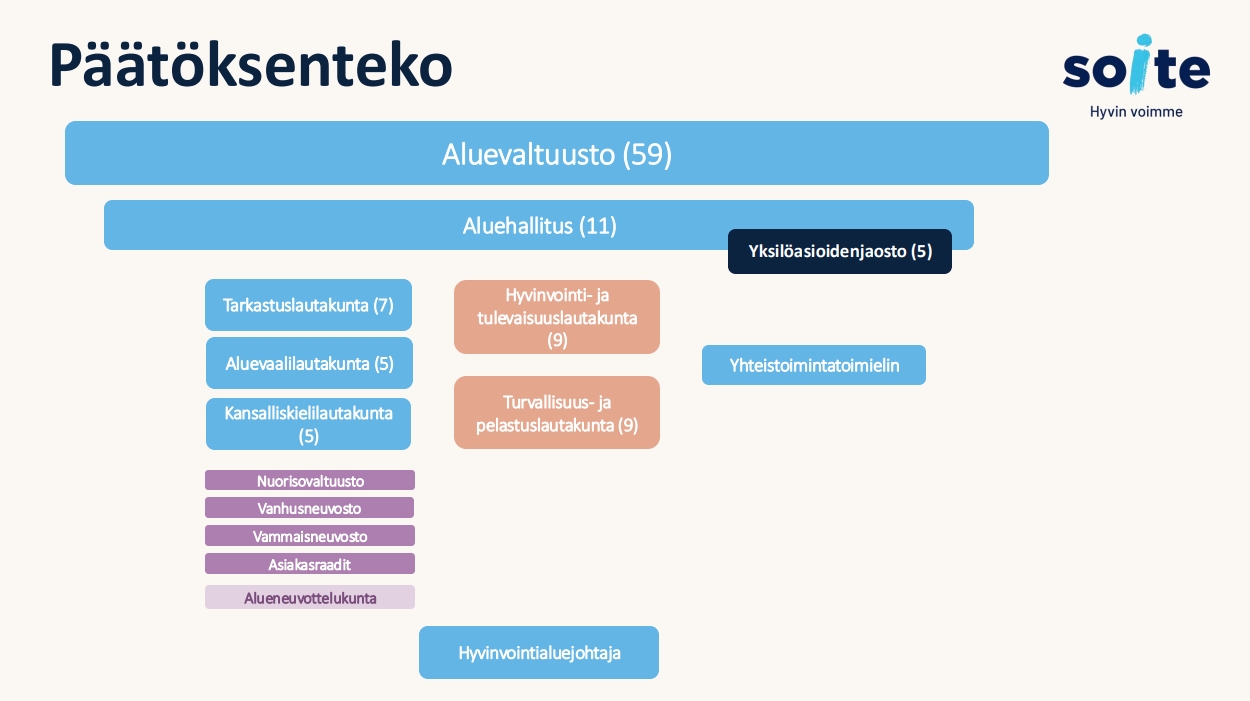 Päätöksenteko

soite
Hyvin voimme

Aluevaltuusto (59)

Aluehallitus (11)

Yksilöasioidenjaosto (5)

Tarkastuslautakunta (7)

Aluevaalilautakunta (5)

Kansalliskielilautakunta (5)

Nuorisovaltuusto

Vanhusneuvosto

Vammaisneuvosto

Asiakasraadit

Alueneuvottelukunta

Hyvinvointi- ja tulevaisuuslautakunta (9)

Turvallisuus- ja pelastuslautakunta (9)

Yhteistoimintatoimielin

Hyvinvointialuejohtaja